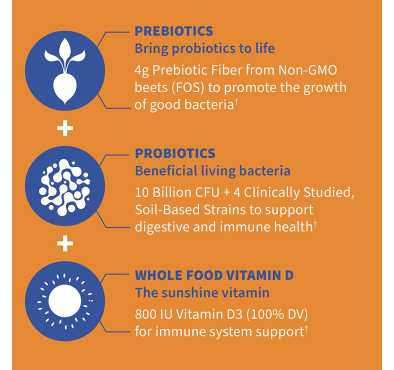 PREBIOTICS
Bring probiotics to life
4g Prebiotic Fiber from Non-GMO beets (FOS) to promote the growth of good bacteria†

+

PROBIOTICS
Beneficial living bacteria
10 Billion CFU + 4 Clinically Studied, Soil-Based Strains to support digestive and immune health†

+

WHOLE FOOD VITAMIN D
The sunshine vitamin
800 IU Vitamin D3 (100% DV) for immune system support†